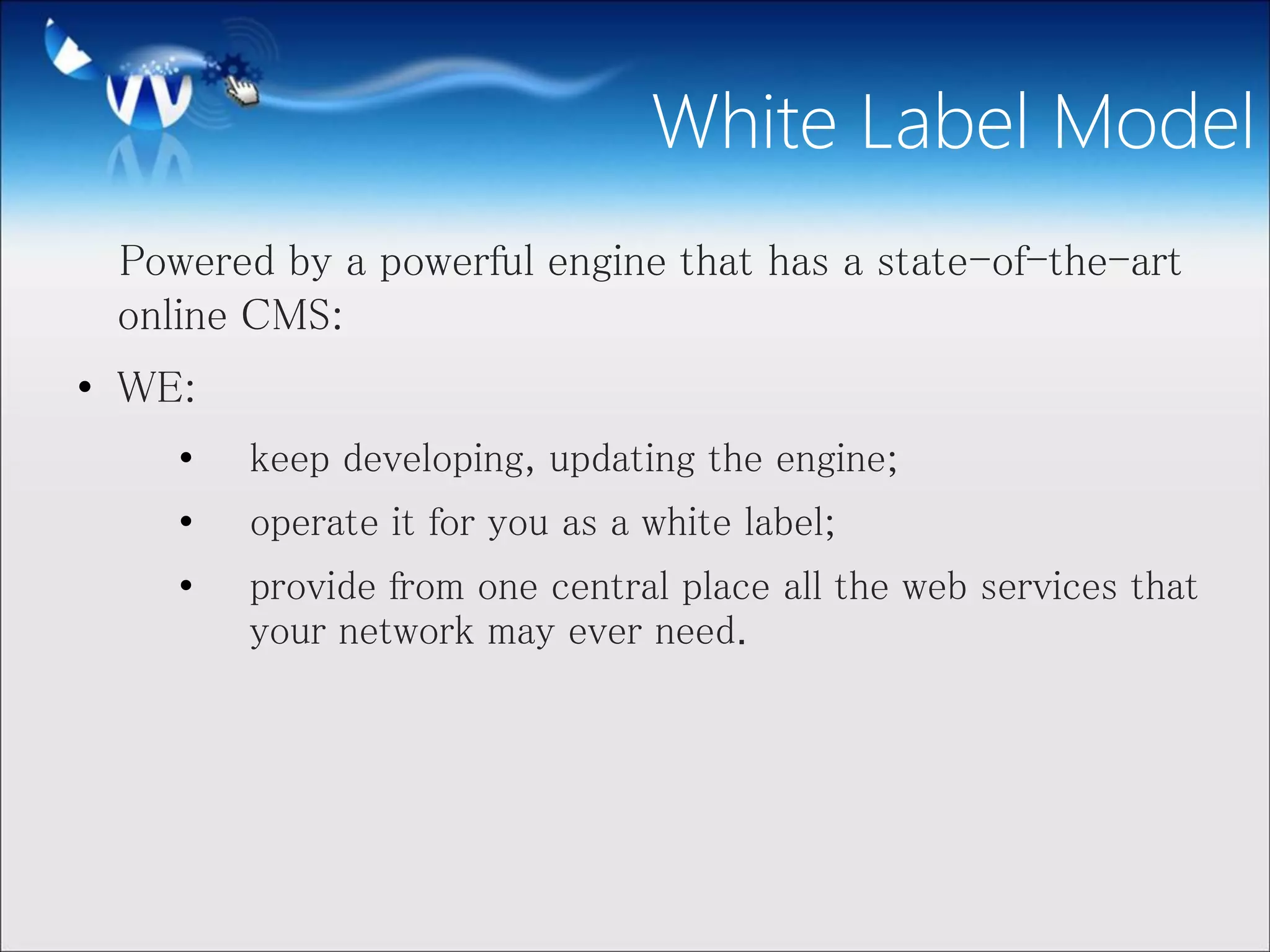 White Label Model

Powered by a powerful engine that has a state-of-the-art online CMS:

• WE:

• keep developing, updating the engine;

• operate it for you as a white label;

• provide from one central place all the web services that your network may ever need.